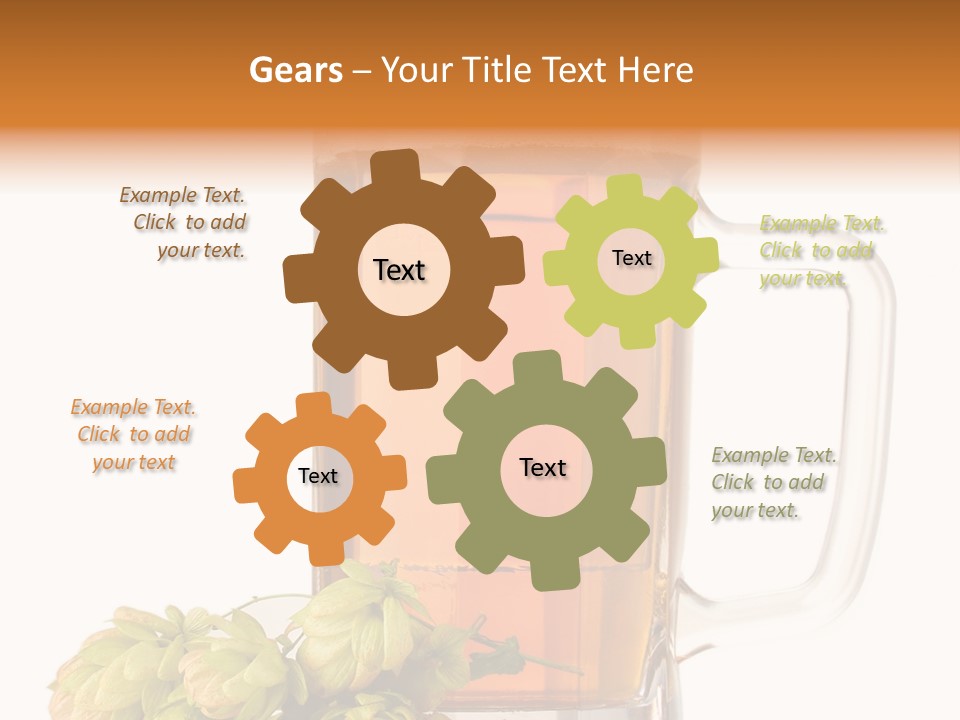 Gears – Your Title Text Here

Example Text. Click to add your text.

Text

Text

Example Text. Click to add your text.

Example Text. Click to add your text

Text

Text

Example Text. Click to add your text.